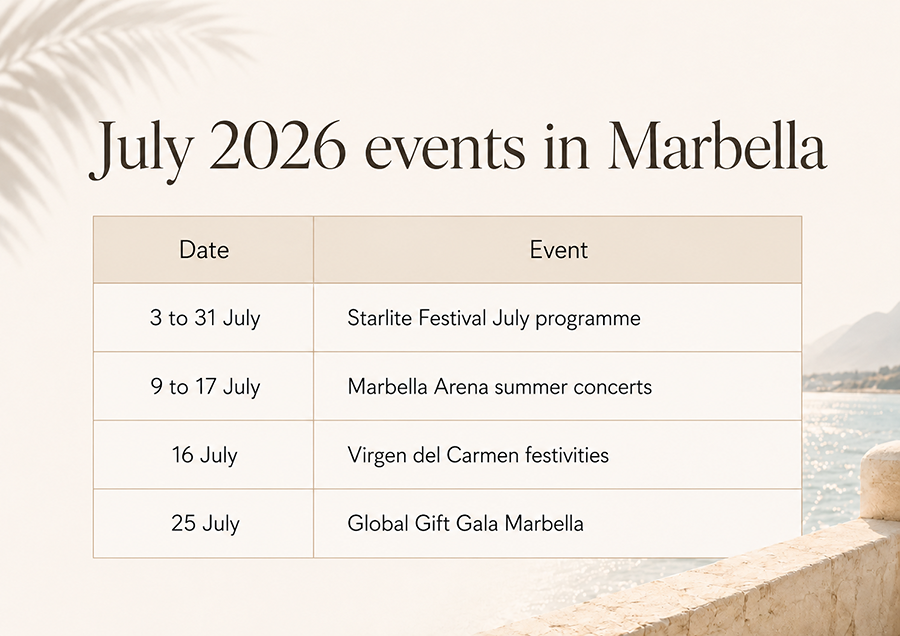 July 2026 events in Marbella

| Date | Event |
|---|---|
| 3 to 31 July | Starlite Festival July programme |
| 9 to 17 July | Marbella Arena summer concerts |
| 16 July | Virgen del Carmen festivities |
| 25 July | Global Gift Gala Marbella |